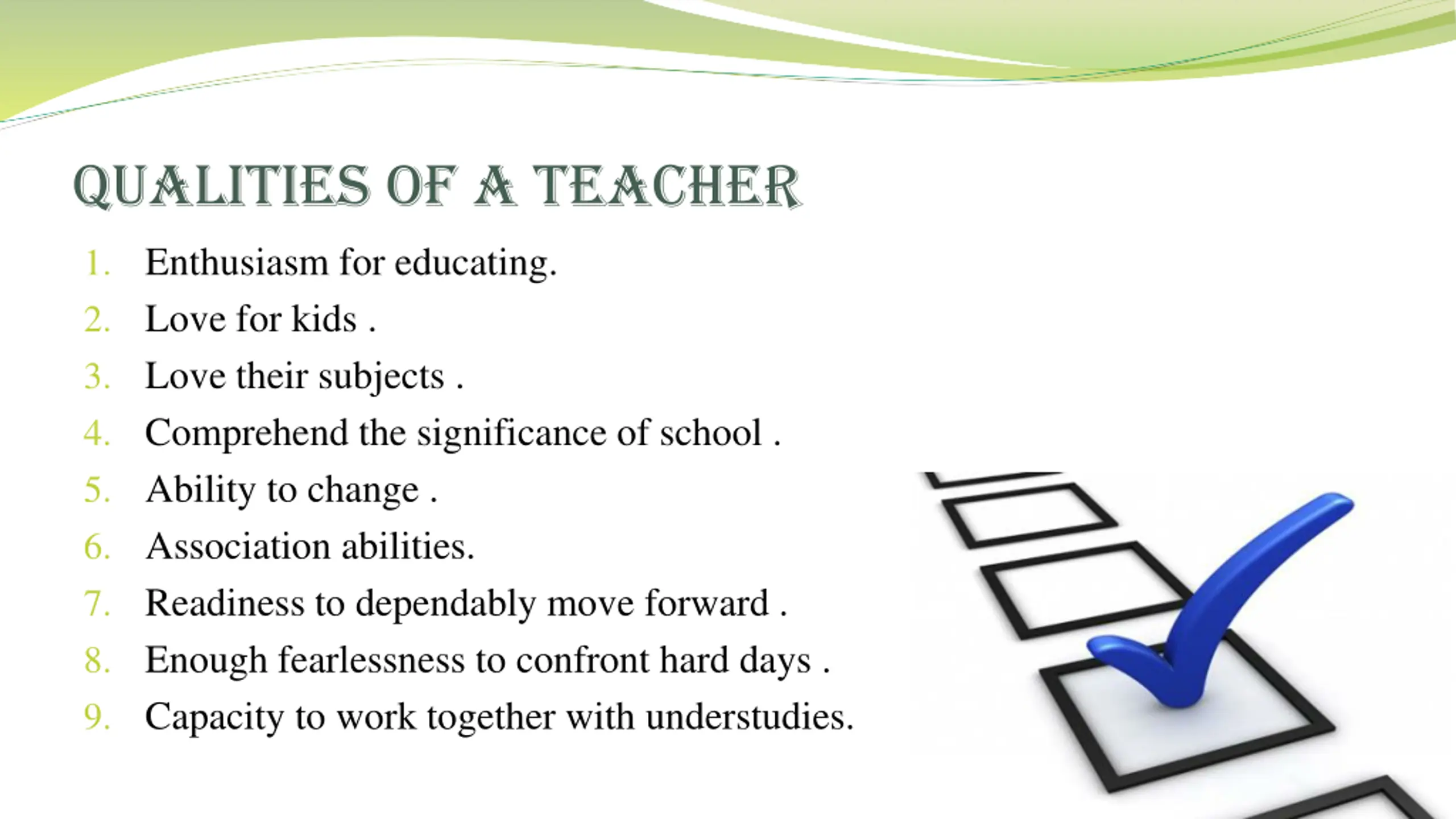 QUALITIES OF A TEACHER

1. Enthusiasm for educating.
2. Love for kids .
3. Love their subjects .
4. Comprehend the significance of school .
5. Ability to change .
6. Association abilities.
7. Readiness to dependably move forward .
8. Enough fearlessness to confront hard days .
9. Capacity to work together with understudies.